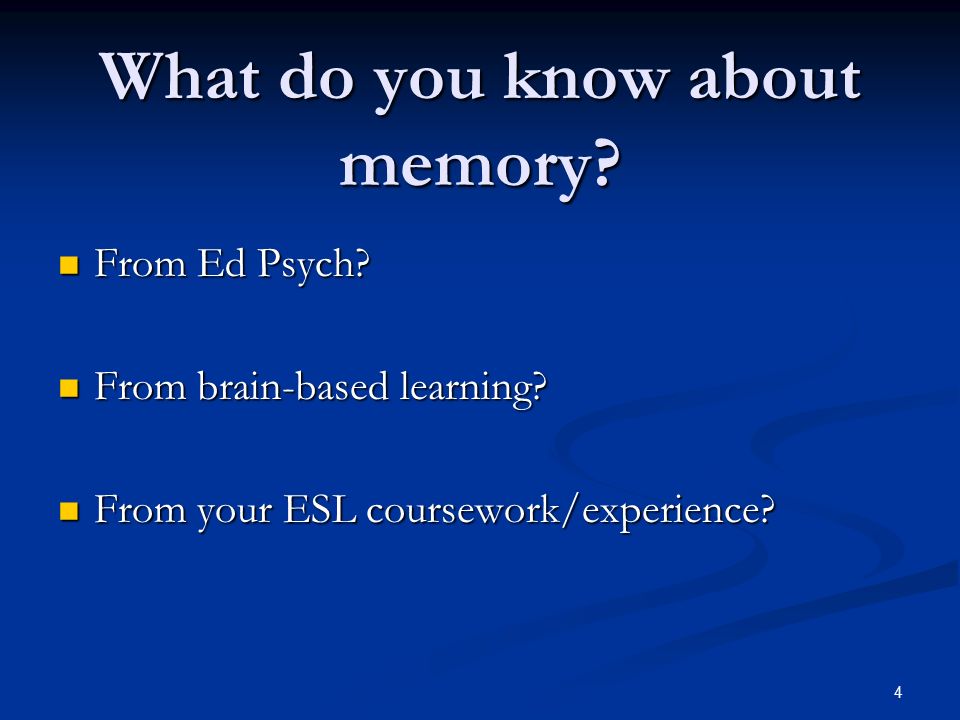 What do you know about memory?

- From Ed Psych?

- From brain-based learning?

- From your ESL coursework/experience?

4